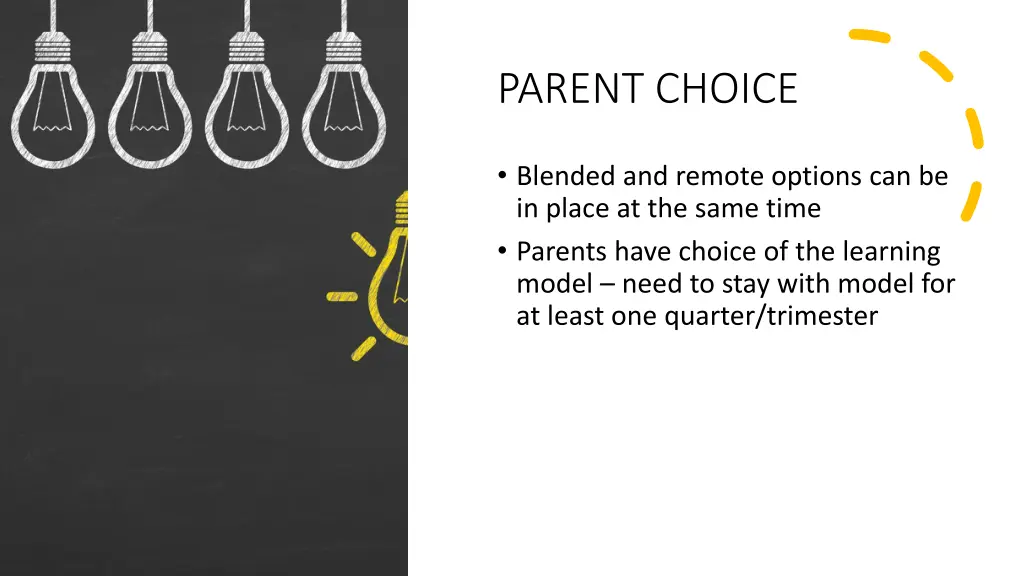 PARENT CHOICE

• Blended and remote options can be in place at the same time
• Parents have choice of the learning model – need to stay with model for at least one quarter/trimester